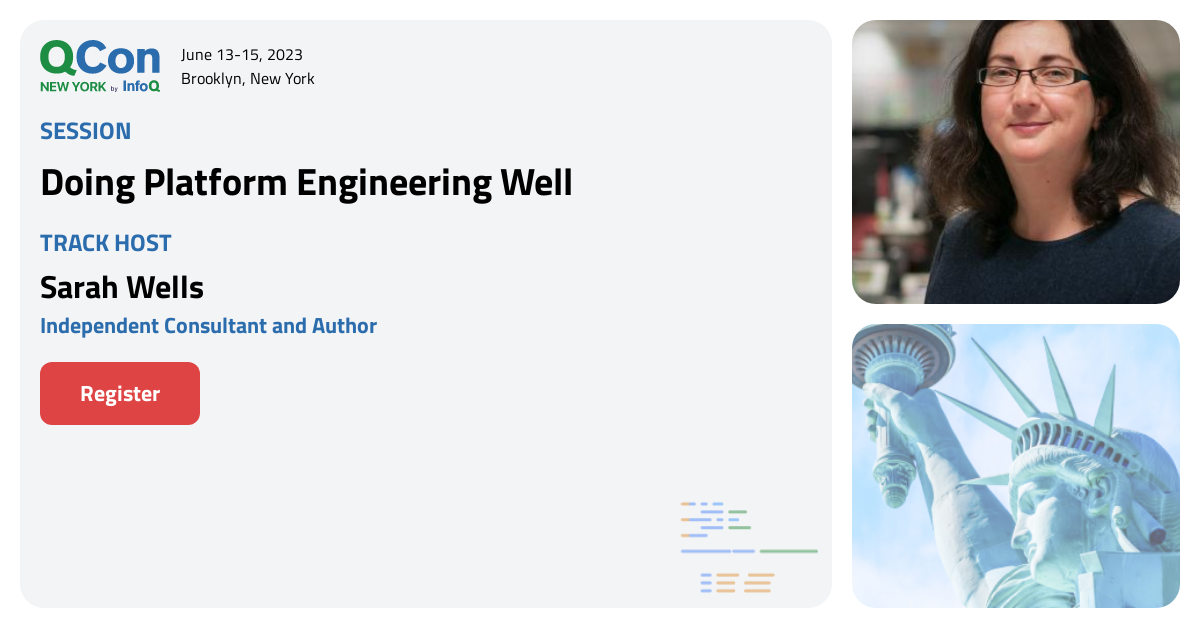 QCon
NEW YORK by InfoQ

June 13-15, 2023
Brooklyn, New York

SESSION

Doing Platform Engineering Well

TRACK HOST

Sarah Wells

Independent Consultant and Author

Register